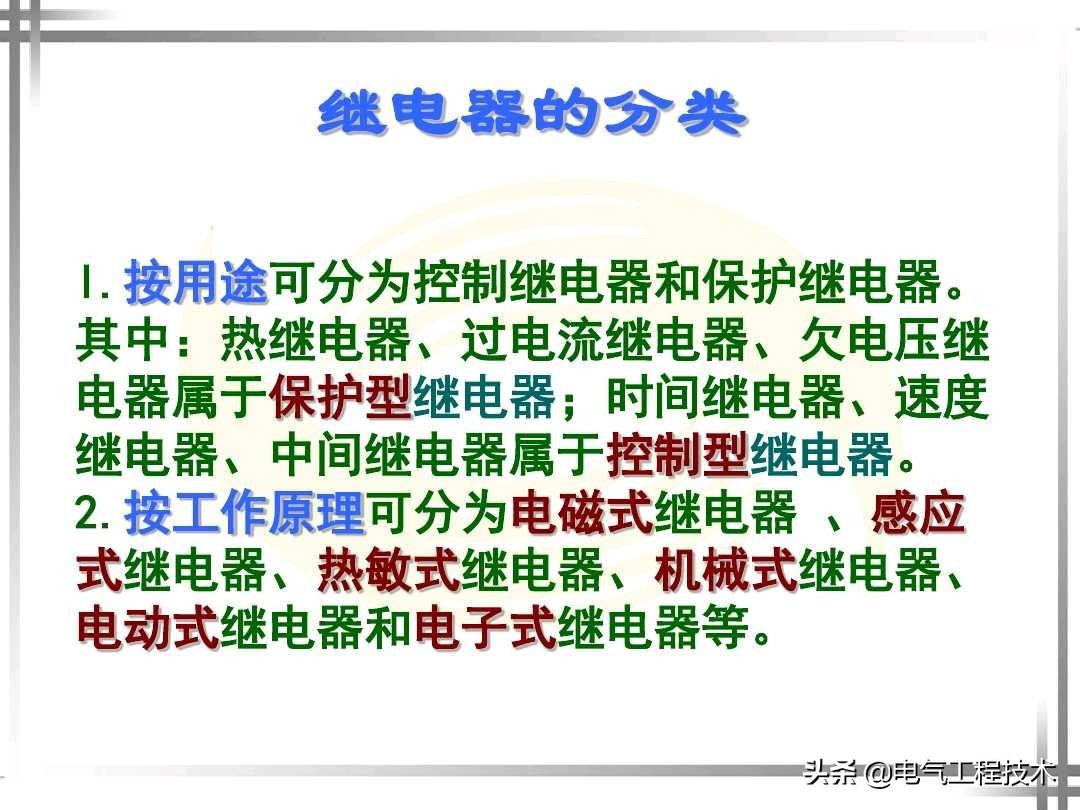 继电器的分类

1. 按用途可分为控制继电器和保护继电器。其中：热继电器、过电流继电器、欠电压继电器属于保护型继电器；时间继电器、速度继电器、中间继电器属于控制型继电器。
2. 按工作原理可分为电磁式继电器 、感应式继电器、热敏式继电器、机械式继电器、电动式继电器和电子式继电器等。

头条 @电气工程技术